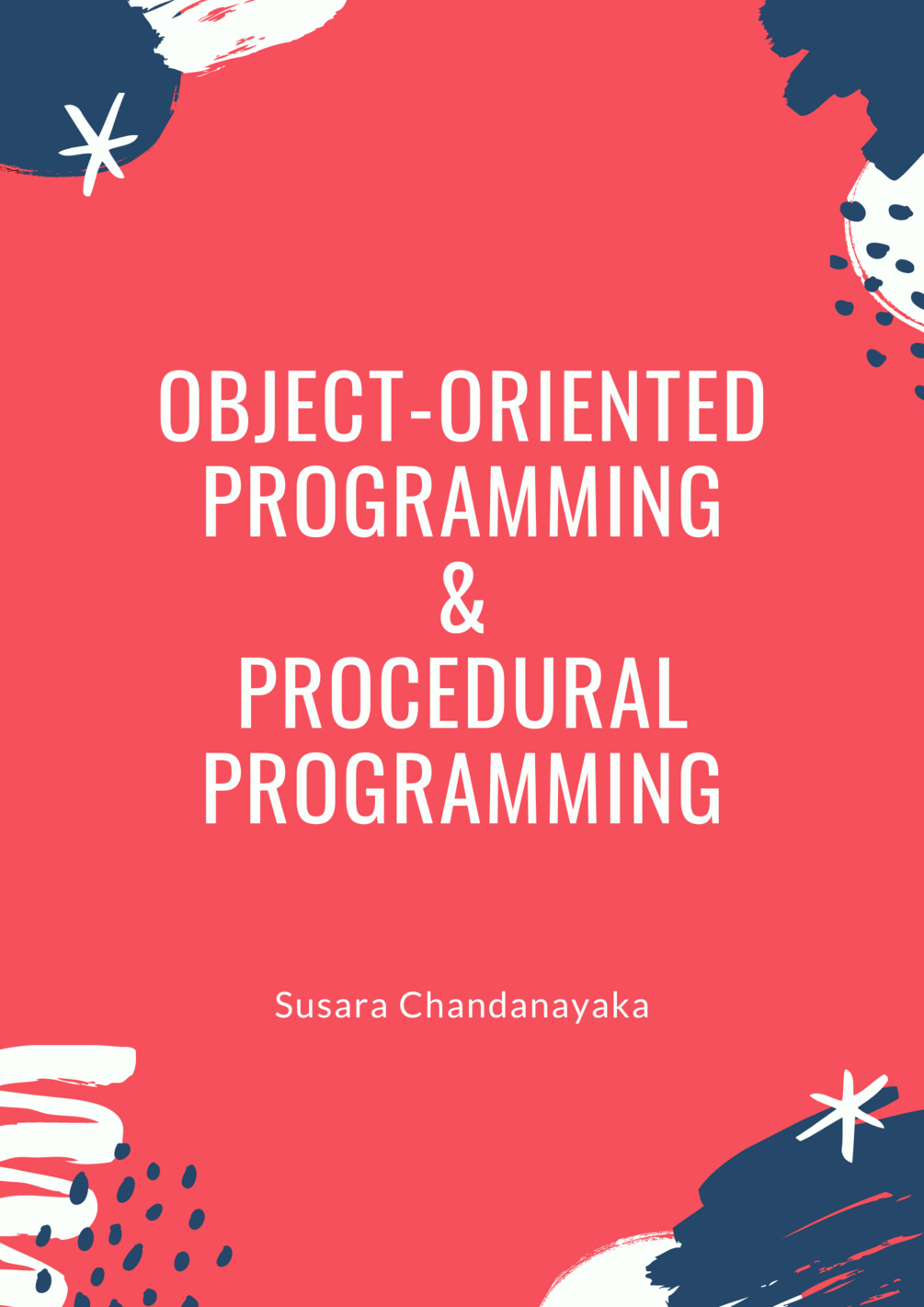 OBJECT-ORIENTED PROGRAMMING
&
PROCEDURAL PROGRAMMING

Susara Chandanayaka